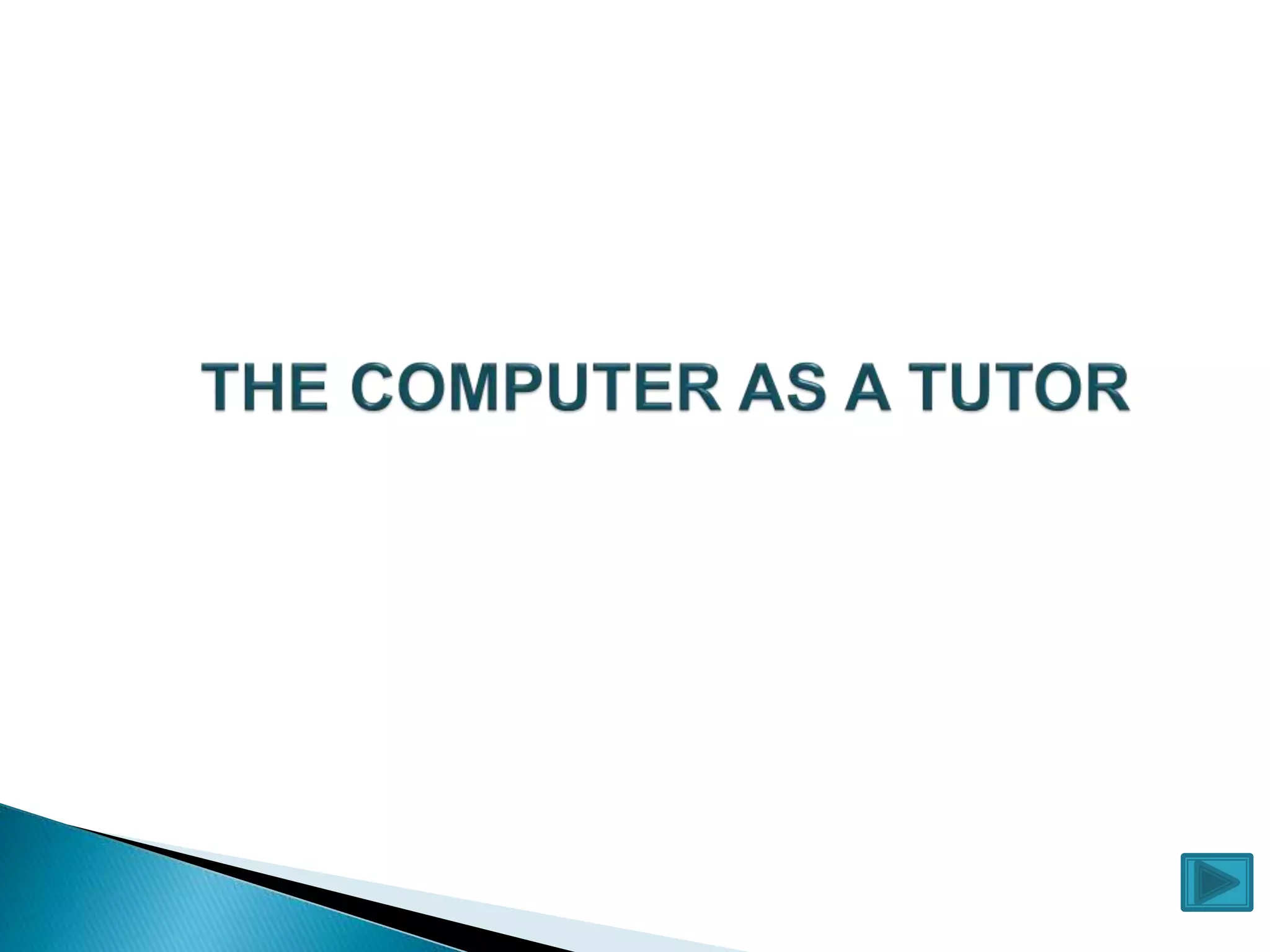 THE COMPUTER AS A TUTOR